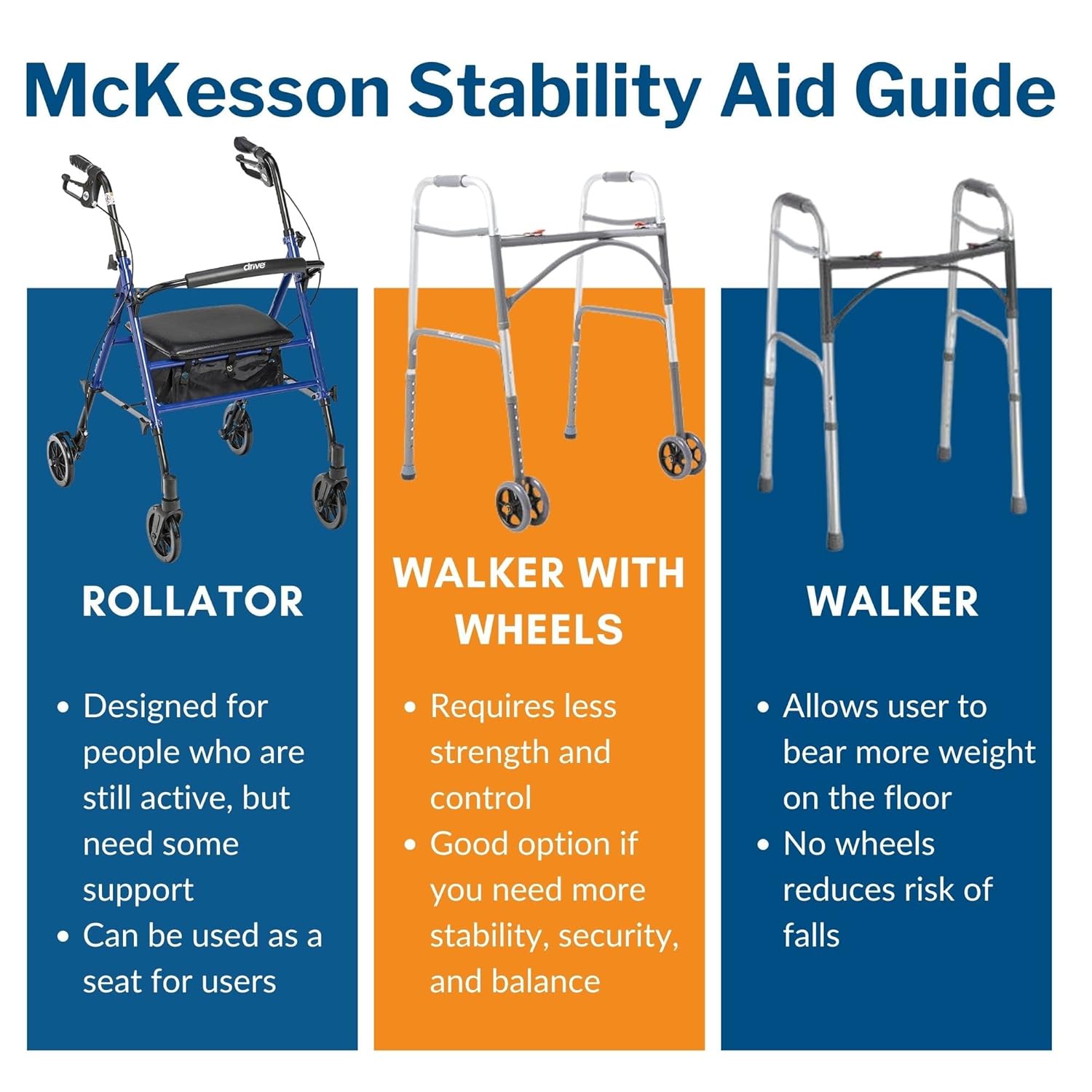 McKesson Stability Aid Guide

drive

ROLLATOR

• Designed for people who are still active, but need some support
• Can be used as a seat for users

WALKER WITH WHEELS

• Requires less strength and control
• Good option if you need more stability, security, and balance

WALKER

• Allows user to bear more weight on the floor
• No wheels reduces risk of falls